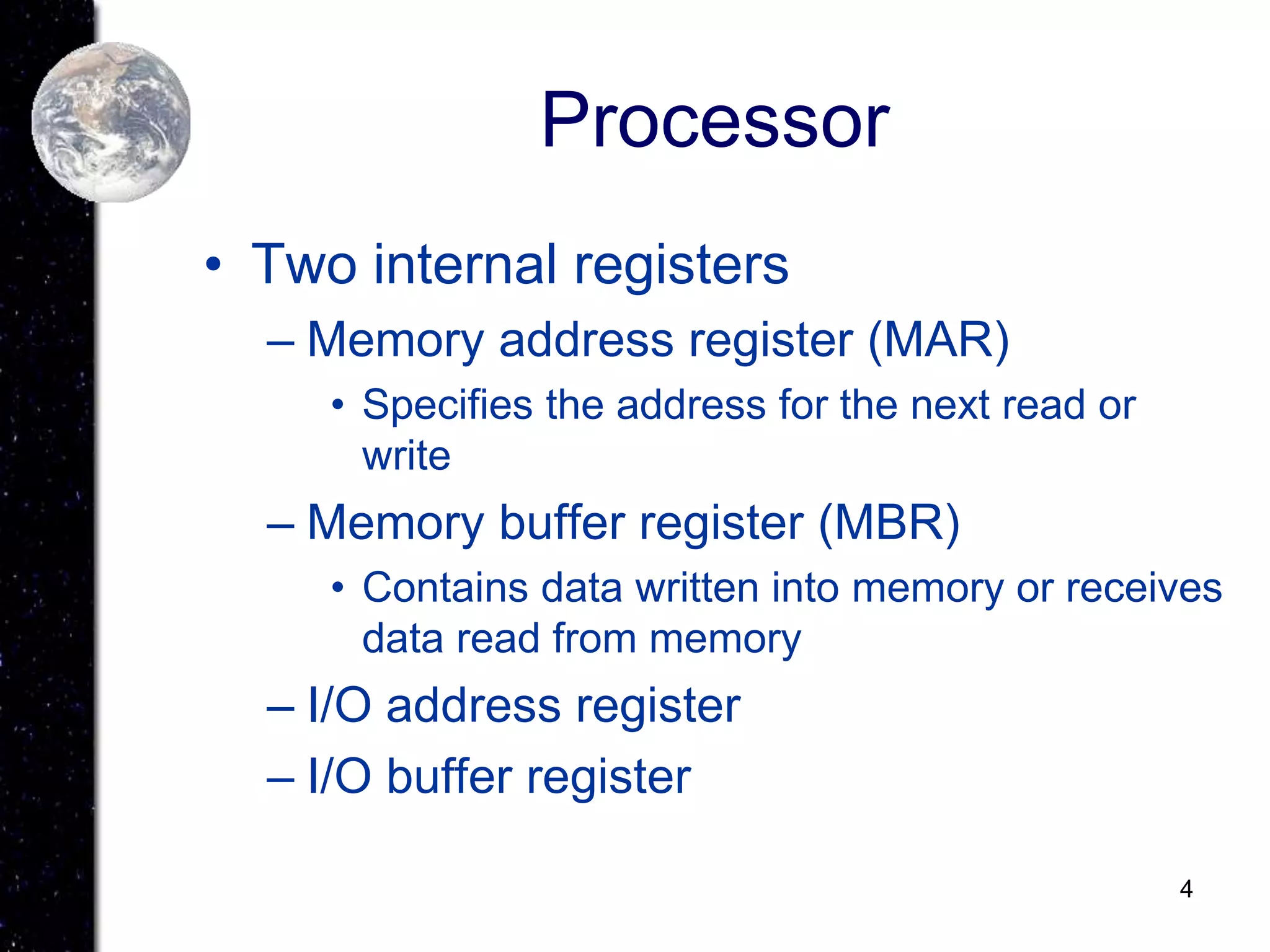 Processor

• Two internal registers

– Memory address register (MAR)

• Specifies the address for the next read or write

– Memory buffer register (MBR)

• Contains data written into memory or receives data read from memory

– I/O address register

– I/O buffer register

4